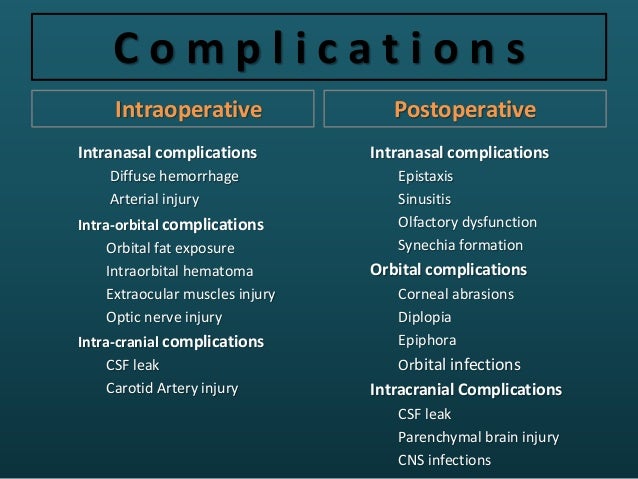 Complications

Intraoperative

Intranasal complications
Diffuse hemorrhage
Arterial injury
Intra-orbital complications
Orbital fat exposure
Intraorbital hematoma
Extraocular muscles injury
Optic nerve injury
Intra-cranial complications
CSF leak
Carotid Artery injury

Postoperative

Intranasal complications
Epistaxis
Sinusitis
Olfactory dysfunction
Synechia formation
Orbital complications
Corneal abrasions
Diplopia
Epiphora
Orbital infections
Intracranial Complications
CSF leak
Parenchymal brain injury
CNS infections